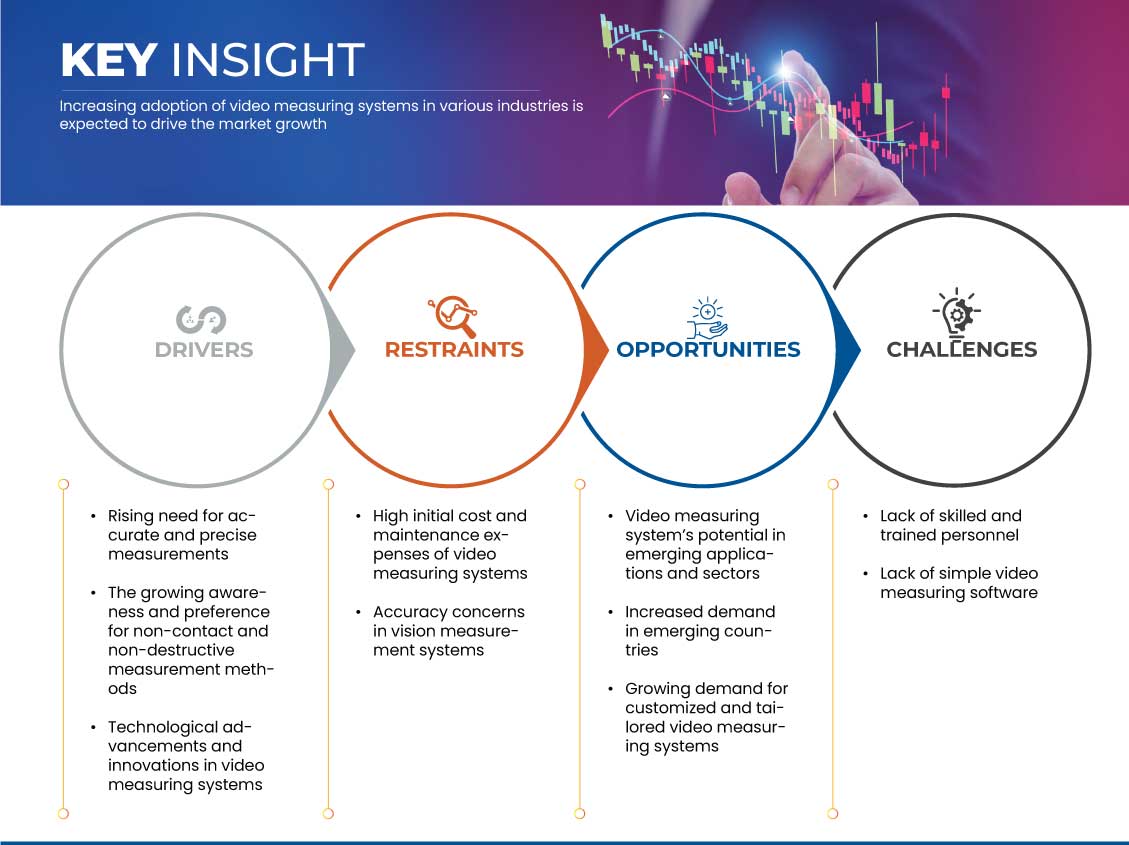 KEY INSIGHT

Increasing adoption of video measuring systems in various industries is expected to drive the market growth

DRIVERS

RESTRAINTS

OPPORTUNITIES

CHALLENGES

• Rising need for accurate and precise measurements

• The growing awareness and preference for non-contact and non-destructive measurement methods

• Technological advancements and innovations in video measuring systems

• High initial cost and maintenance expenses of video measuring systems

• Accuracy concerns in vision measurement systems

• Video measuring system's potential in emerging applications and sectors

• Increased demand in emerging countries

• Growing demand for customized and tailored video measuring systems

• Lack of skilled and trained personnel

• Lack of simple video measuring software